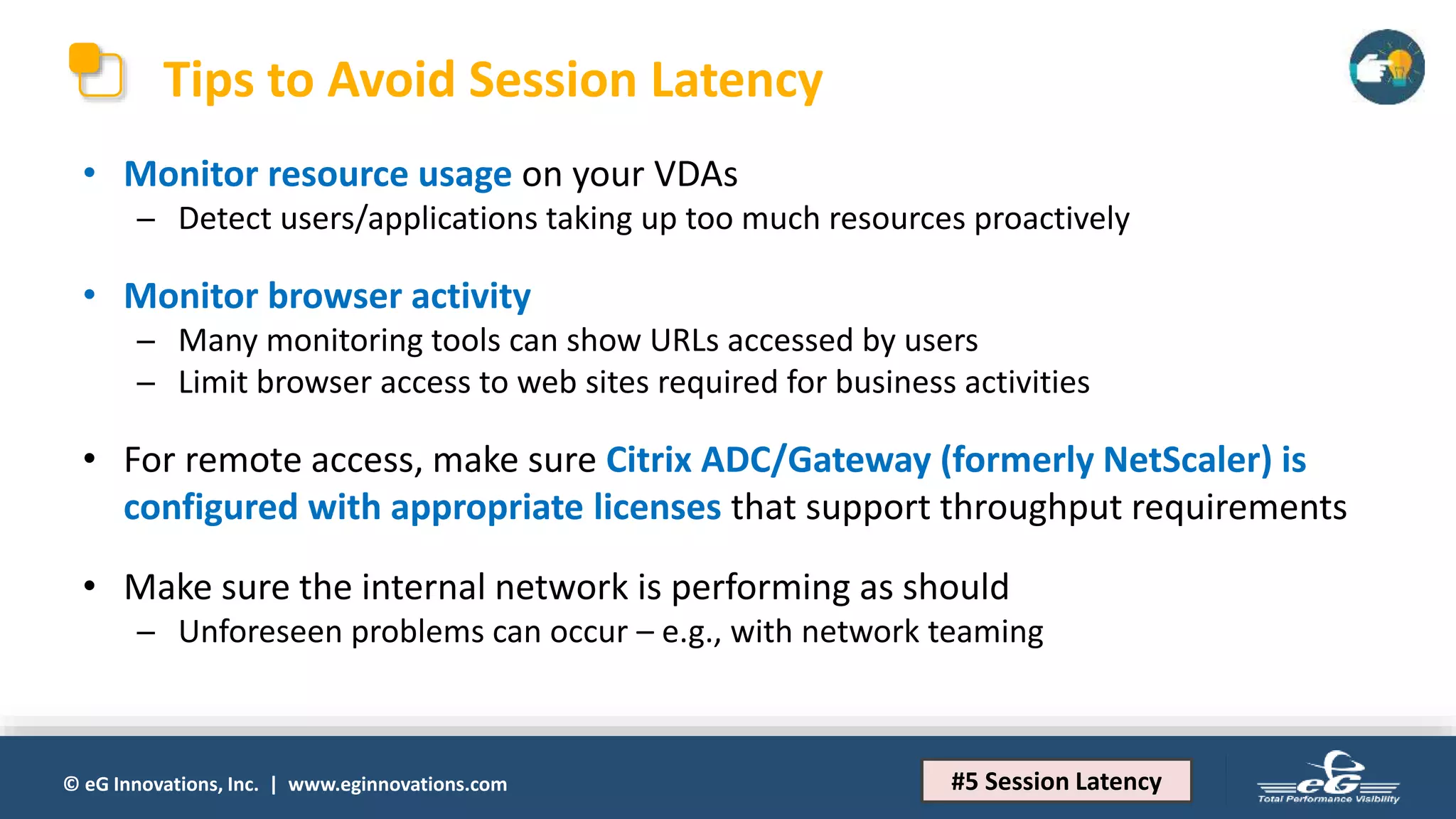 Tips to Avoid Session Latency

• Monitor resource usage on your VDAs
  – Detect users/applications taking up too much resources proactively

• Monitor browser activity
  – Many monitoring tools can show URLs accessed by users
  – Limit browser access to web sites required for business activities

• For remote access, make sure Citrix ADC/Gateway (formerly NetScaler) is configured with appropriate licenses that support throughput requirements

• Make sure the internal network is performing as should
  – Unforeseen problems can occur – e.g., with network teaming

© eG Innovations, Inc. | www.eginnovations.com

#5 Session Latency

eG
Total Performance Visibility